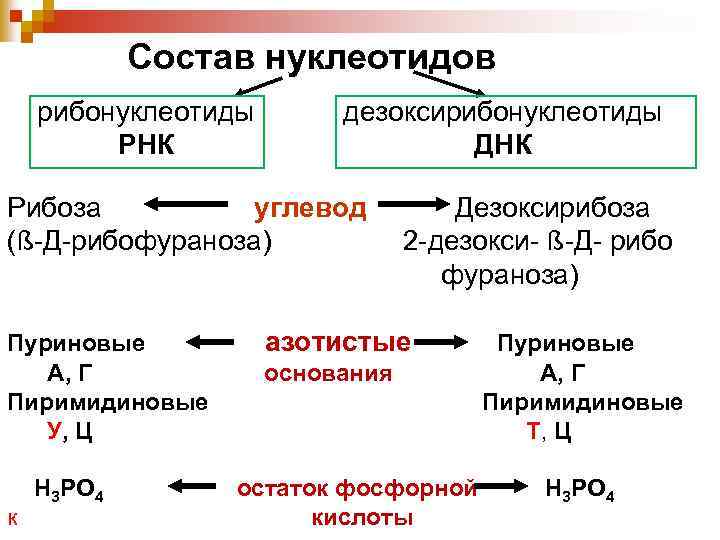 Состав нуклеотидов

рибонуклеотиды
РНК

дезоксирибонуклеотиды
ДНК

Рибоза (ß-Д-рибофураноза)

углевод

Дезоксирибоза 2-дезокси- ß-Д- рибо фураноза)

Пуриновые
А, Г
Пиримидиновые
У, Ц

азотистые основания

Пуриновые
А, Г
Пиримидиновые
Т, Ц

$H_3PO_4$

остаток фосфорной кислоты

$H_3PO_4$

к